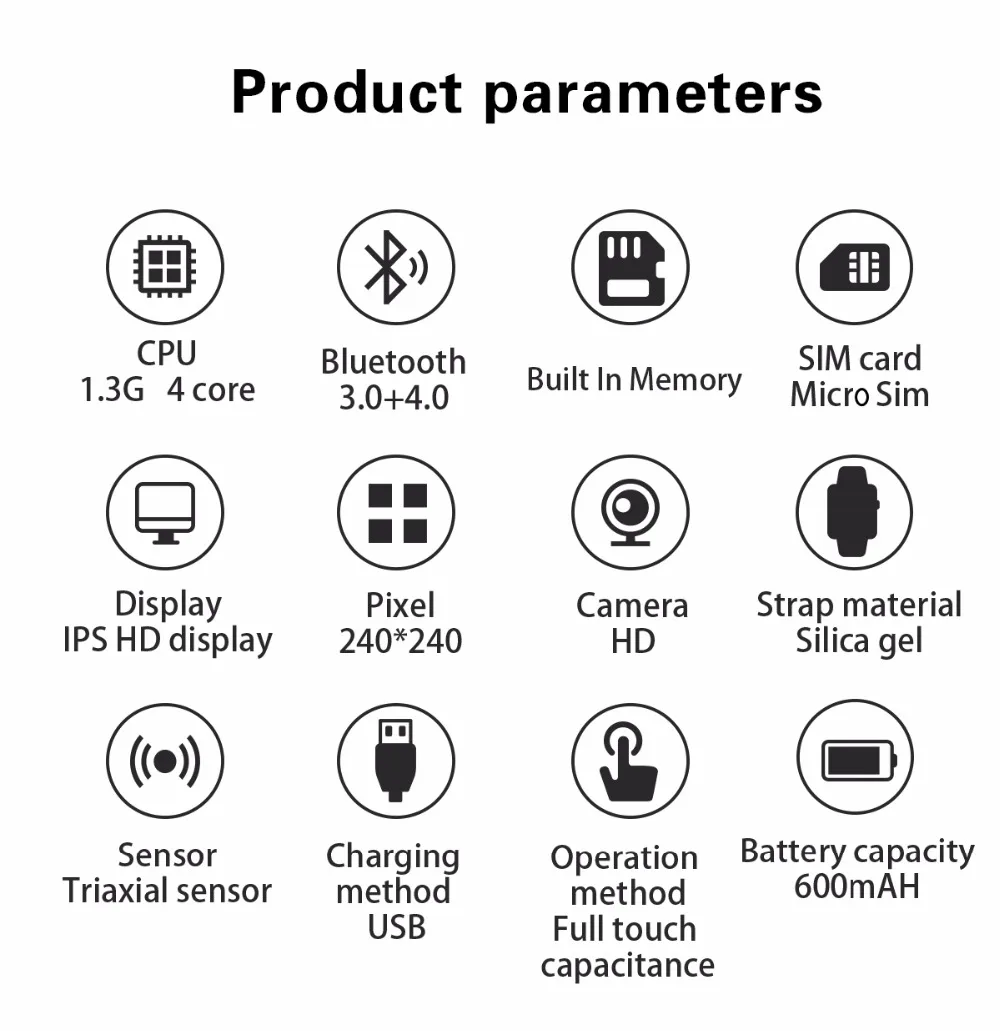 Product parameters

CPU
1.3G 4 core

Bluetooth
3.0+4.0

Built In Memory

SIM card
Micro Sim

Display
IPS HD display

Pixel
240*240

Camera
HD

Strap material
Silica gel

Sensor
Triaxial sensor

Charging
method
USB

Operation
method
Full touch
capacitance

Battery capacity
600mAH